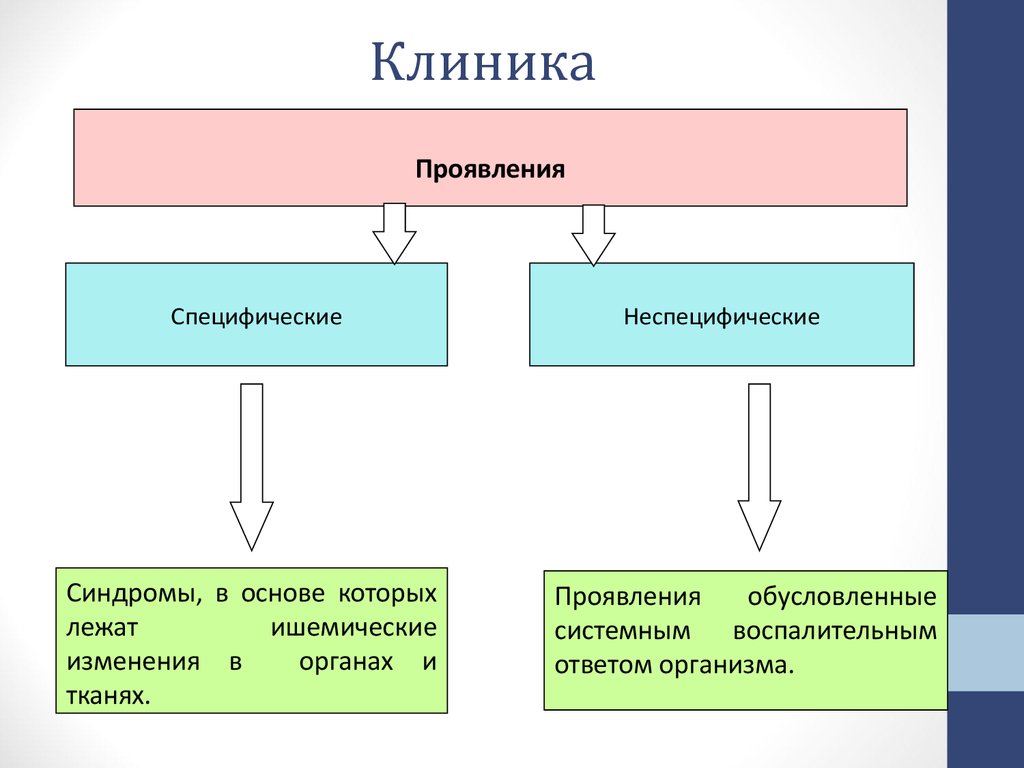 Клиника

Проявления

Специфические

Неспецифические

Синдромы, в основе которых лежат ишемические изменения в органах и тканях.

Проявления обусловленные системным воспалительным ответом организма.